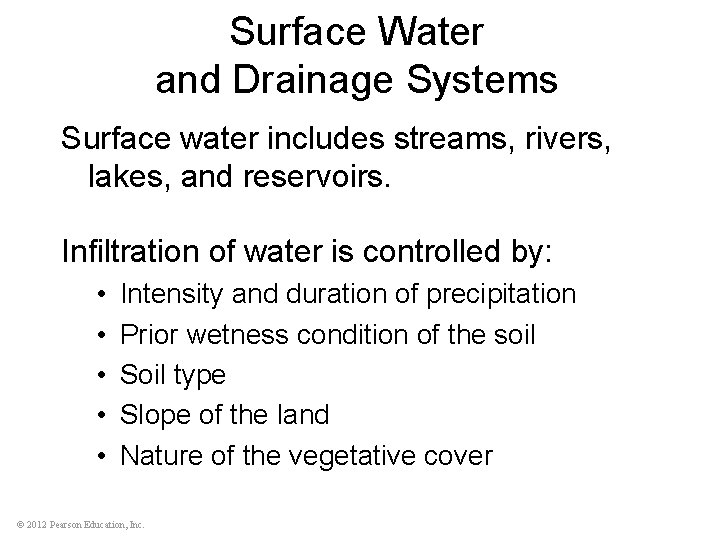 Surface Water
and Drainage Systems

Surface water includes streams, rivers, lakes, and reservoirs.

Infiltration of water is controlled by:

• Intensity and duration of precipitation
• Prior wetness condition of the soil
• Soil type
• Slope of the land
• Nature of the vegetative cover

© 2012 Pearson Education, Inc.